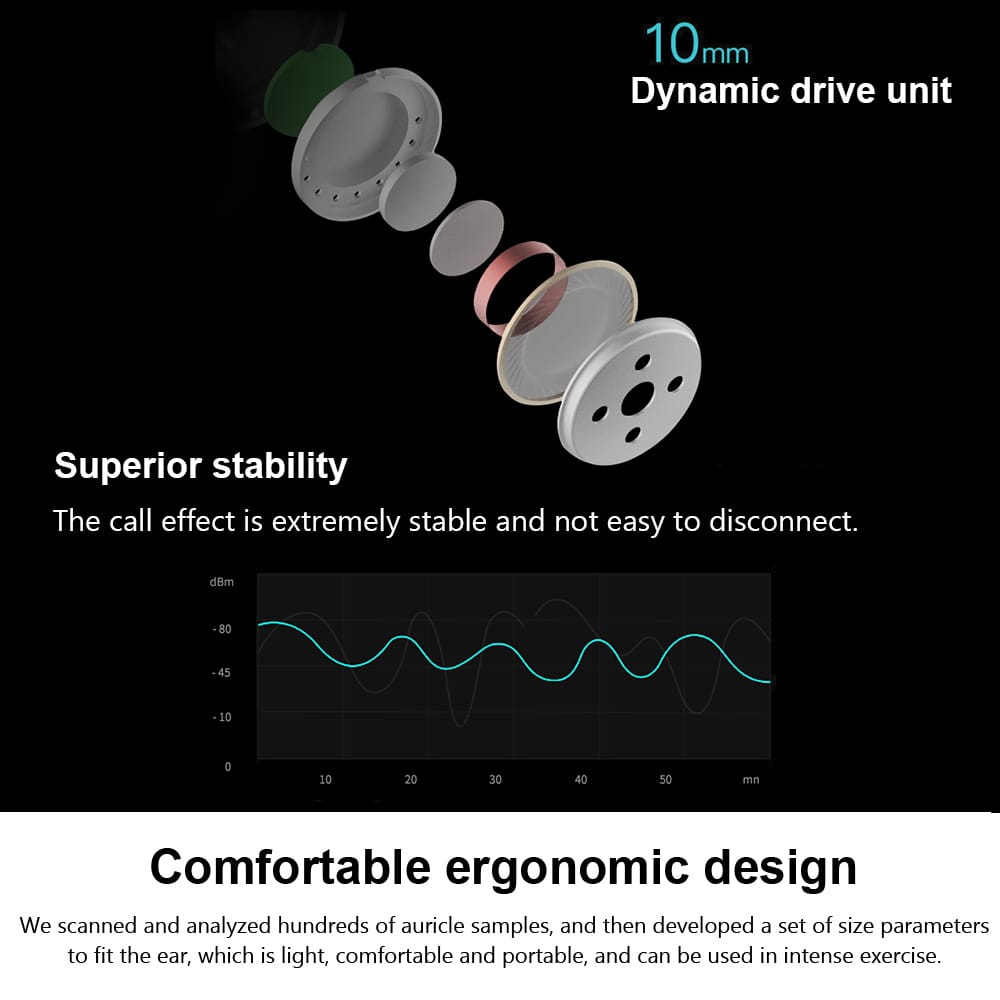 10mm
Dynamic drive unit

Superior stability
The call effect is extremely stable and not easy to disconnect.

dBm
-80
-45
-10
0
10
20
30
40
50
mn

Comfortable ergonomic design
We scanned and analyzed hundreds of auricle samples, and then developed a set of size parameters to fit the ear, which is light, comfortable and portable, and can be used in intense exercise.